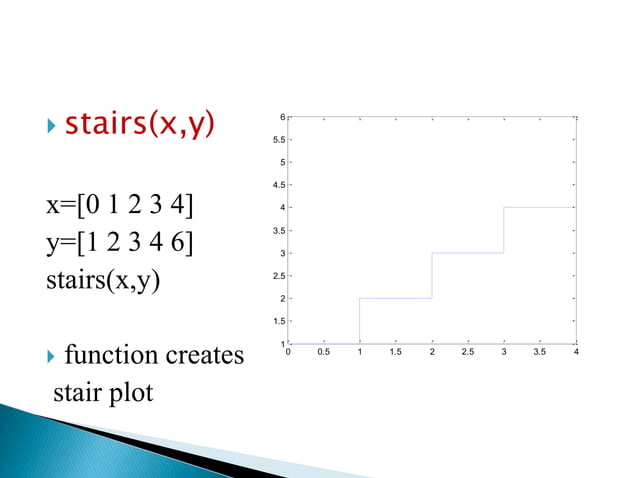 stairs(x,y)

x=[0 1 2 3 4]
y=[1 2 3 4 6]
stairs(x,y)

function creates stair plot

6
5.5
5
4.5
4
3.5
3
2.5
2
1.5
1
0
0.5
1
1.5
2
2.5
3
3.5
4